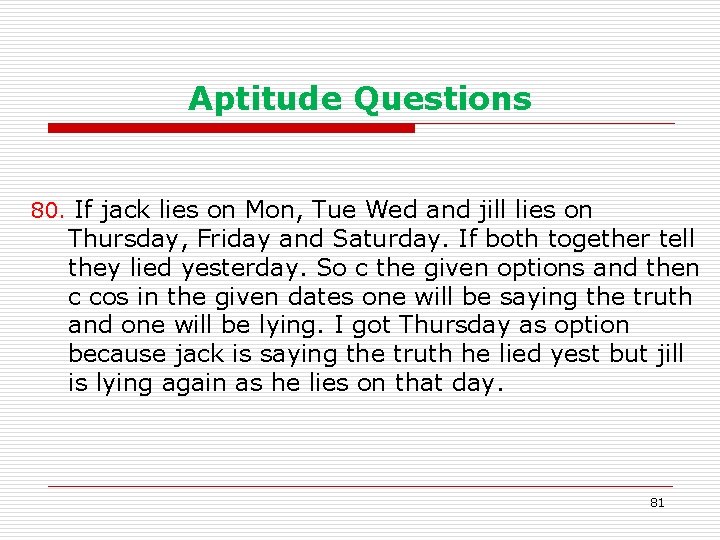 Aptitude Questions

80. If jack lies on Mon, Tue Wed and jill lies on Thursday, Friday and Saturday. If both together tell they lied yesterday. So c the given options and then c cos in the given dates one will be saying the truth and one will be lying. I got Thursday as option because jack is saying the truth he lied yest but jill is lying again as he lies on that day.

81